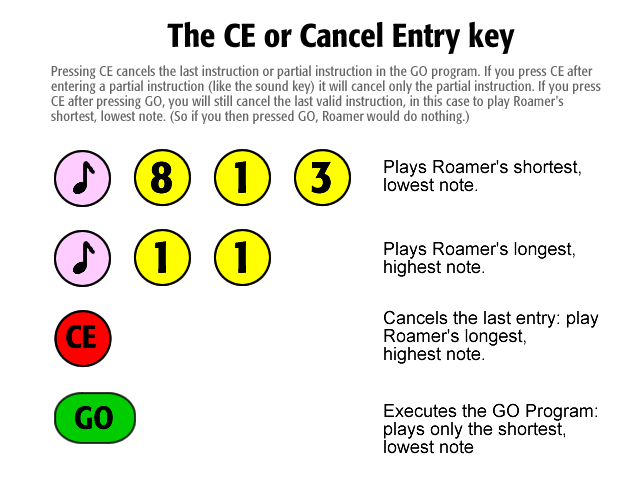 The CE or Cancel Entry key

Pressing CE cancels the last instruction or partial instruction in the GO program. If you press CE after entering a partial instruction (like the sound key) it will cancel only the partial instruction. If you press CE after pressing GO, you will still cancel the last valid instruction, in this case to play Roamer's shortest, lowest note. (So if you then pressed GO, Roamer would do nothing.)

♪ 8 1 3 Plays Roamer's shortest, lowest note.

♪ 1 1 Plays Roamer's longest, highest note.

CE Cancels the last entry: play Roamer's longest, highest note.

GO Executes the GO Program: plays only the shortest, lowest note